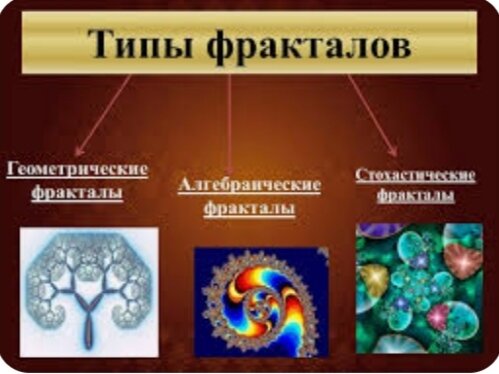 Типы фракталов

Геометрические фракталы

Алгебраические фракталы

Стохастические фракталы